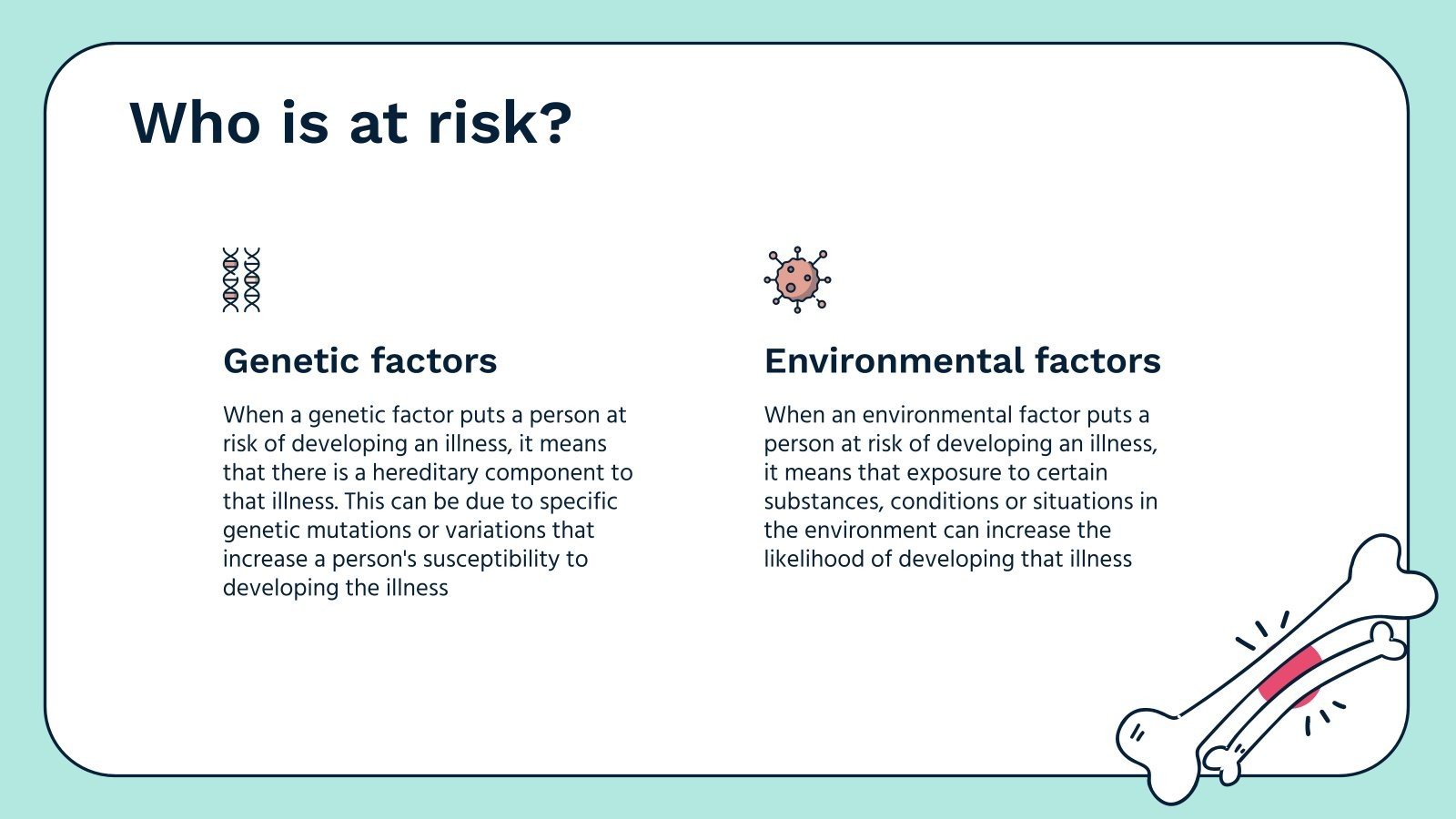 Who is at risk?

Genetic factors

When a genetic factor puts a person at risk of developing an illness, it means that there is a hereditary component to that illness. This can be due to specific genetic mutations or variations that increase a person's susceptibility to developing the illness

Environmental factors

When an environmental factor puts a person at risk of developing an illness, it means that exposure to certain substances, conditions or situations in the environment can increase the likelihood of developing that illness